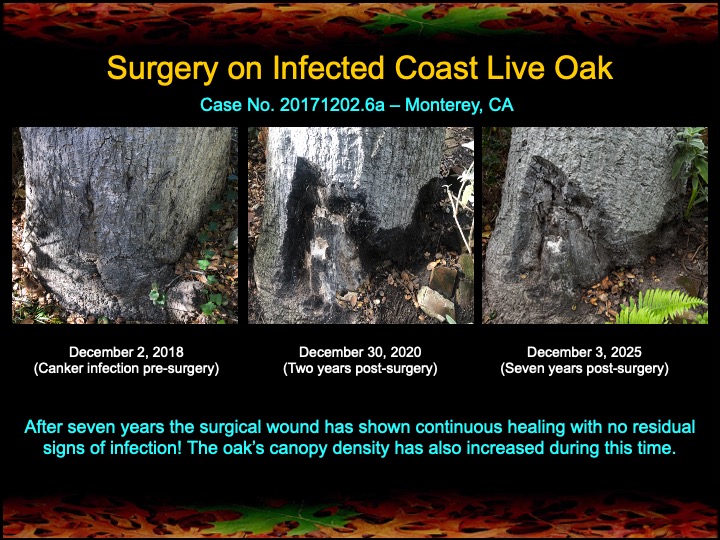 Surgery on Infected Coast Live Oak

Case No. 20171202.6a – Monterey, CA

December 2, 2018
(Canker infection pre-surgery)

December 30, 2020
(Two years post-surgery)

December 3, 2025
(Seven years post-surgery)

After seven years the surgical wound has shown continuous healing with no residual signs of infection! The oak's canopy density has also increased during this time.